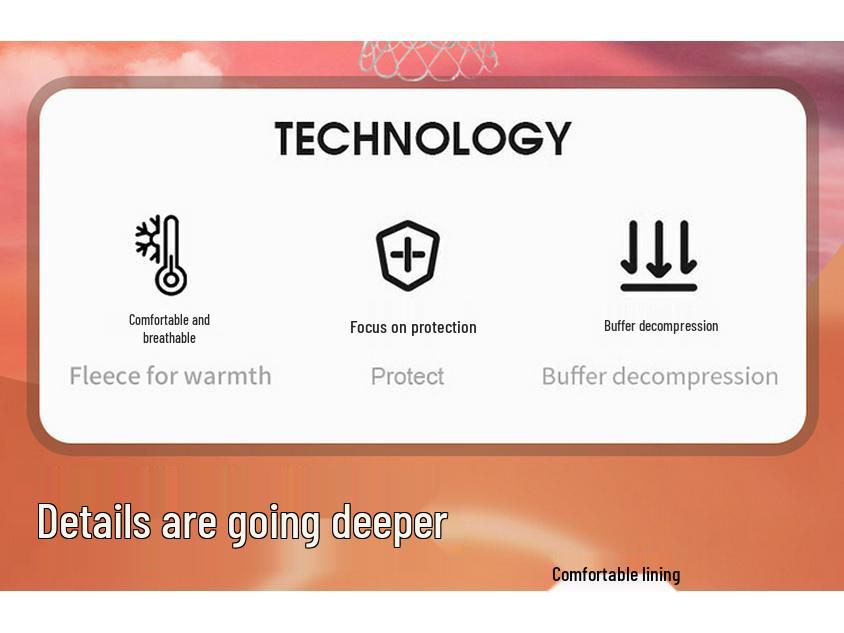 TECHNOLOGY

Comfortable and breathable

Fleece for warmth

Focus on protection

Protect

Buffer decompression

Buffer decompression

Details are going deeper

Comfortable lining